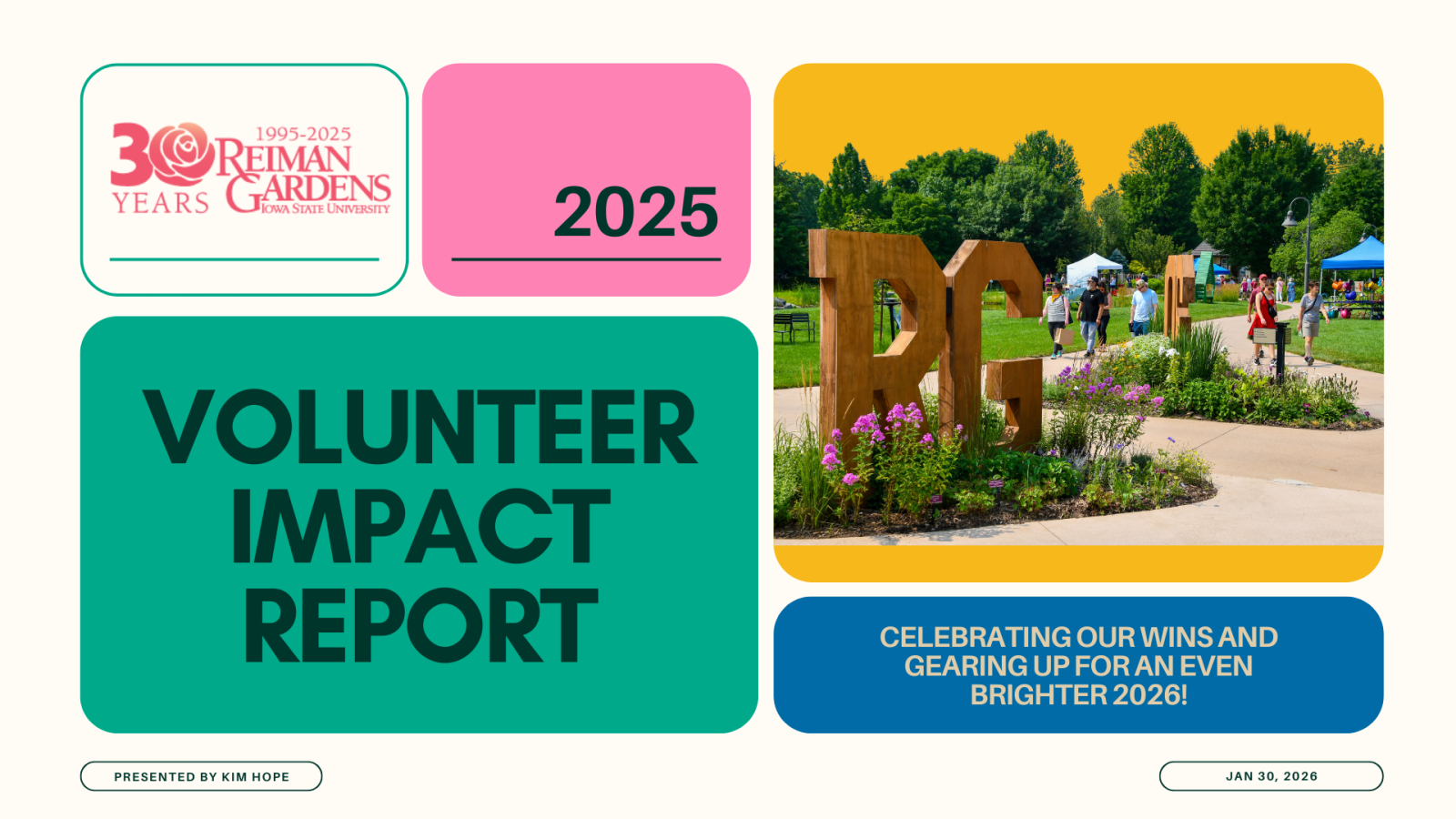 30 YEARS 1995-2025 REIMAN GARDENS IOWA STATE UNIVERSITY

2025

VOLUNTEER IMPACT REPORT

RG

CELEBRATING OUR WINS AND GEARING UP FOR AN EVEN BRIGHTER 2026!

PRESENTED BY KIM HOPE

JAN 30, 2026